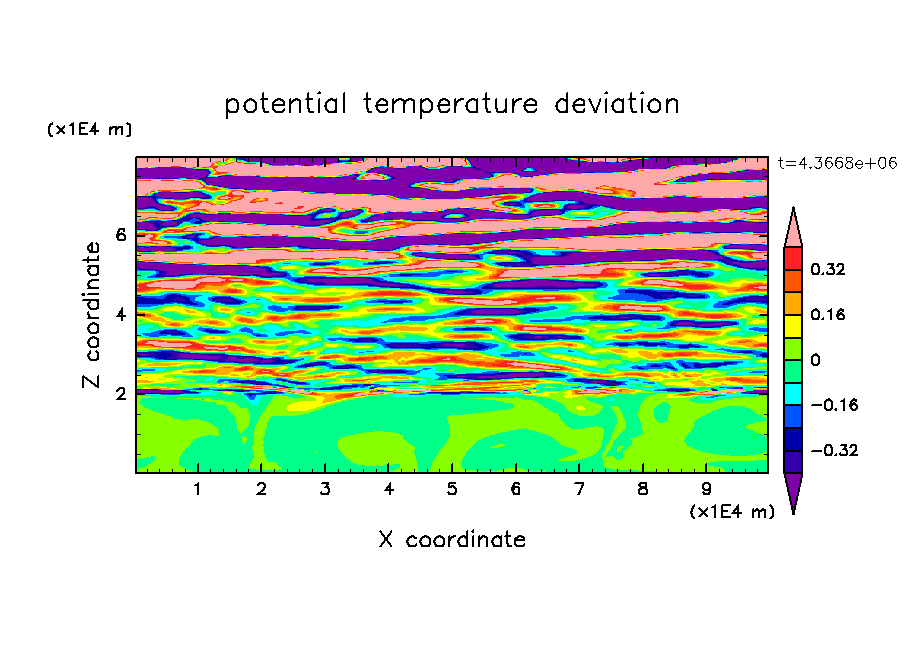 potential temperature deviation

(x1E4 m)

t=4.3668e+06

Z coordinate

6
4
2

0.32
0.16
0
−0.16
−0.32

1 2 3 4 5 6 7 8 9

(x1E4 m)

X coordinate